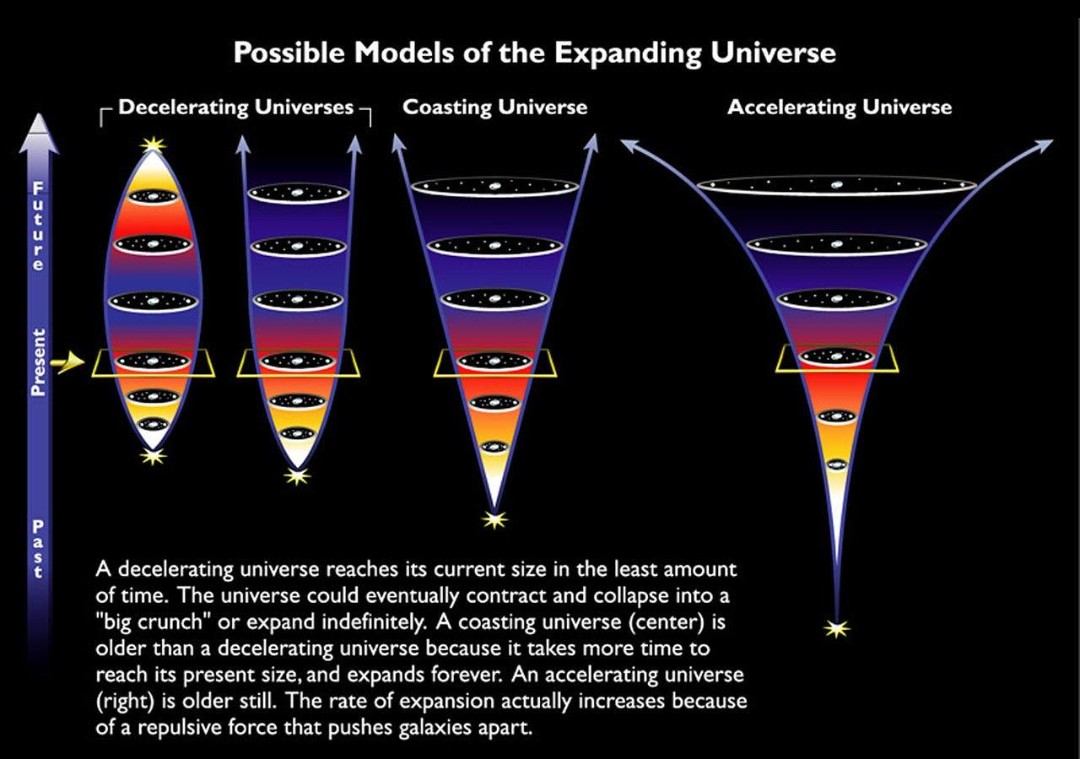 Possible Models of the Expanding Universe

Decelerating Universes

Coasting Universe

Accelerating Universe

Future

Present

Past

A decelerating universe reaches its current size in the least amount of time. The universe could eventually contract and collapse into a "big crunch" or expand indefinitely. A coasting universe (center) is older than a decelerating universe because it takes more time to reach its present size, and expands forever. An accelerating universe (right) is older still. The rate of expansion actually increases because of a repulsive force that pushes galaxies apart.